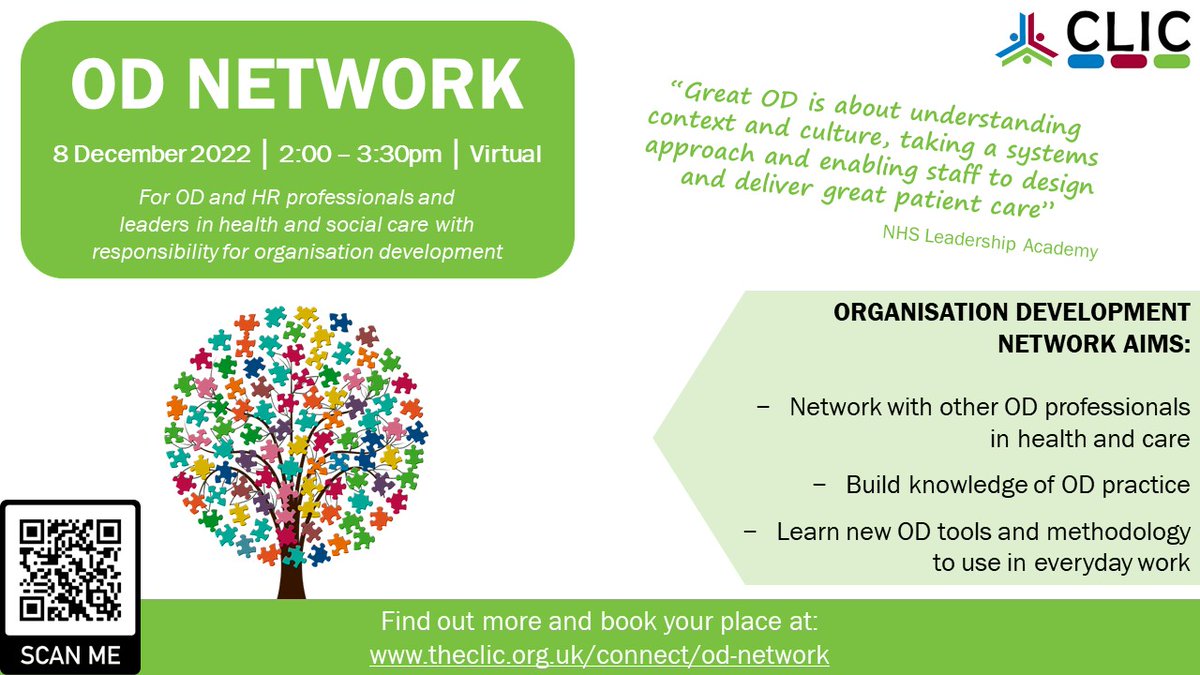 OD NETWORK

8 December 2022 | 2:00 – 3:30pm | Virtual

For OD and HR professionals and leaders in health and social care with responsibility for organisation development

CLIC

"Great OD is about understanding context and culture, taking a systems approach and enabling staff to design and deliver great patient care"

NHS Leadership Academy

ORGANISATION DEVELOPMENT NETWORK AIMS:

– Network with other OD professionals in health and care

– Build knowledge of OD practice

– Learn new OD tools and methodology to use in everyday work

SCAN ME

Find out more and book your place at:
www.theclic.org.uk/connect/od-network